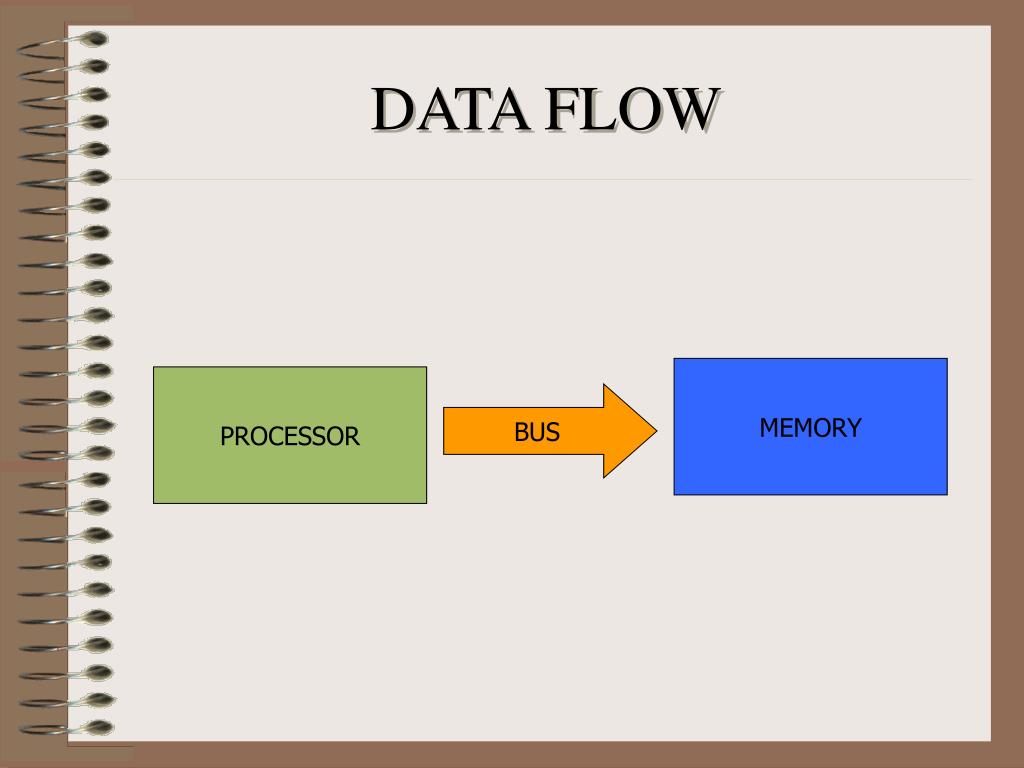 DATA FLOW

PROCESSOR

BUS

MEMORY